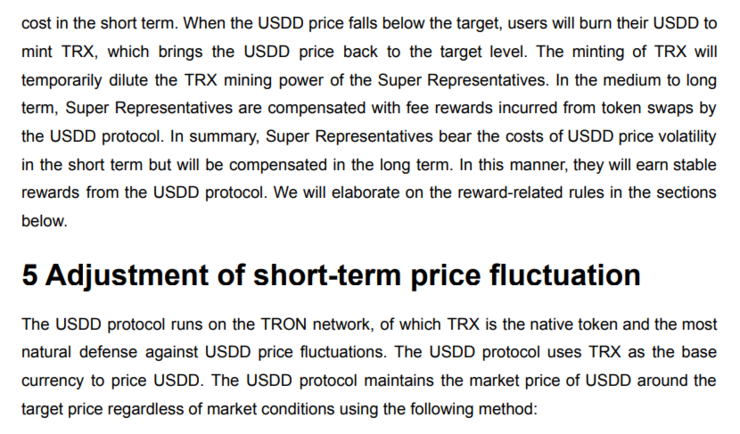 cost in the short term. When the USDD price falls below the target, users will burn their USDD to mint TRX, which brings the USDD price back to the target level. The minting of TRX will temporarily dilute the TRX mining power of the Super Representatives. In the medium to long term, Super Representatives are compensated with fee rewards incurred from token swaps by the USDD protocol. In summary, Super Representatives bear the costs of USDD price volatility in the short term but will be compensated in the long term. In this manner, they will earn stable rewards from the USDD protocol. We will elaborate on the reward-related rules in the sections below.

5 Adjustment of short-term price fluctuation

The USDD protocol runs on the TRON network, of which TRX is the native token and the most natural defense against USDD price fluctuations. The USDD protocol uses TRX as the base currency to price USDD. The USDD protocol maintains the market price of USDD around the target price regardless of market conditions using the following method: